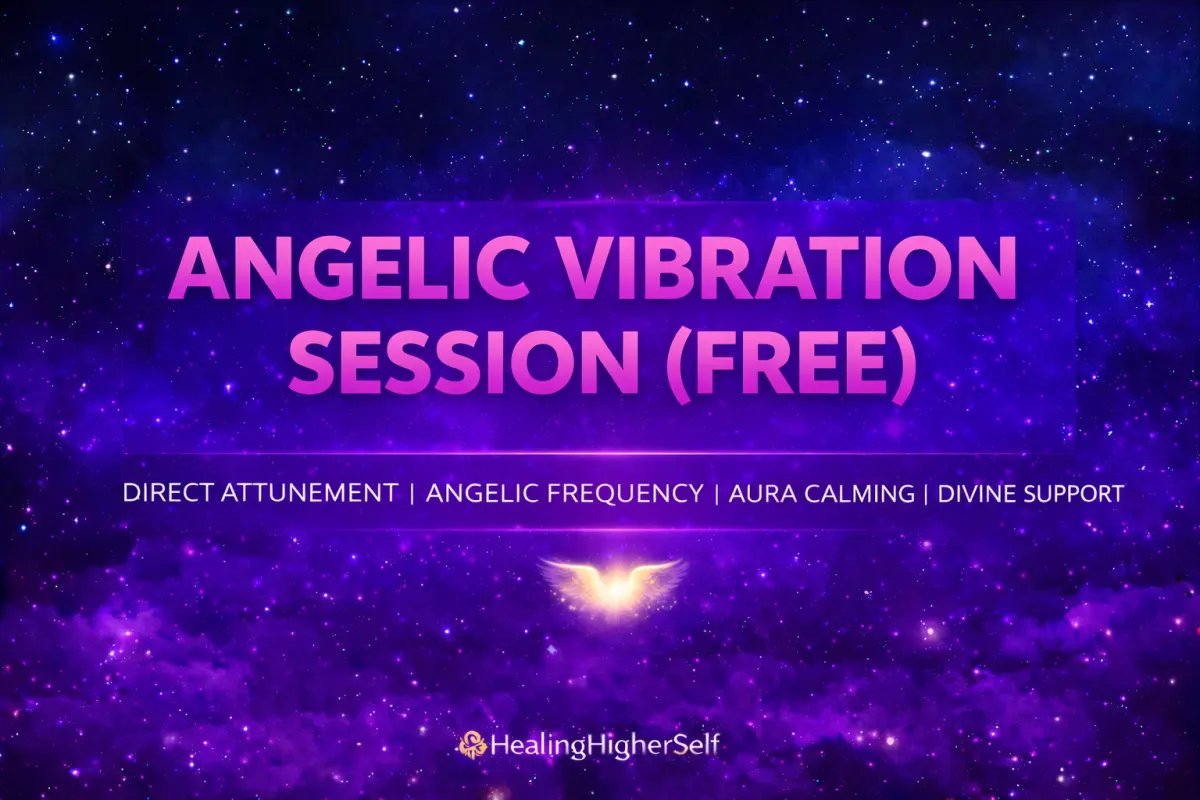 ANGELIC VIBRATION SESSION (FREE)

DIRECT ATTUNEMENT | ANGELIC FREQUENCY | AURA CALMING | DIVINE SUPPORT

HealingHigherSelf